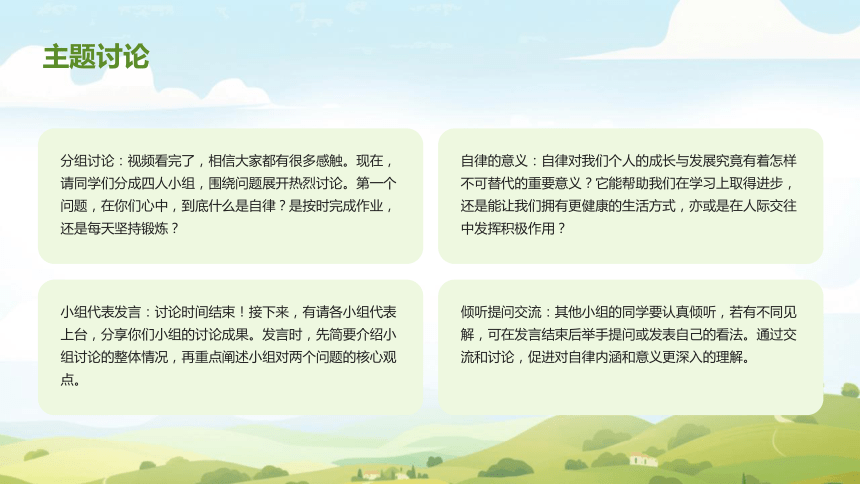 主题讨论

分组讨论：视频看完了，相信大家都有很多感触。现在，请同学们分成四人小组，围绕问题展开热烈讨论。第一个问题，在你们心中，到底什么是自律？是按时完成作业，还是每天坚持锻炼？

自律的意义：自律对我们个人的成长与发展究竟有着怎样不可替代的重要意义？它能帮助我们在学习上取得进步，还是能让我们拥有更健康的生活方式，亦或是在人际交往中发挥积极作用？

小组代表发言：讨论时间结束！接下来，有请各小组代表上台，分享你们小组的讨论成果。发言时，先简要介绍小组讨论的整体情况，再重点阐述小组对两个问题的核心观点。

倾听提问交流：其他小组的同学要认真倾听，若有不同见解，可在发言结束后举手提问或发表自己的看法。通过交流和讨论，促进对自律内涵和意义更深入的理解。